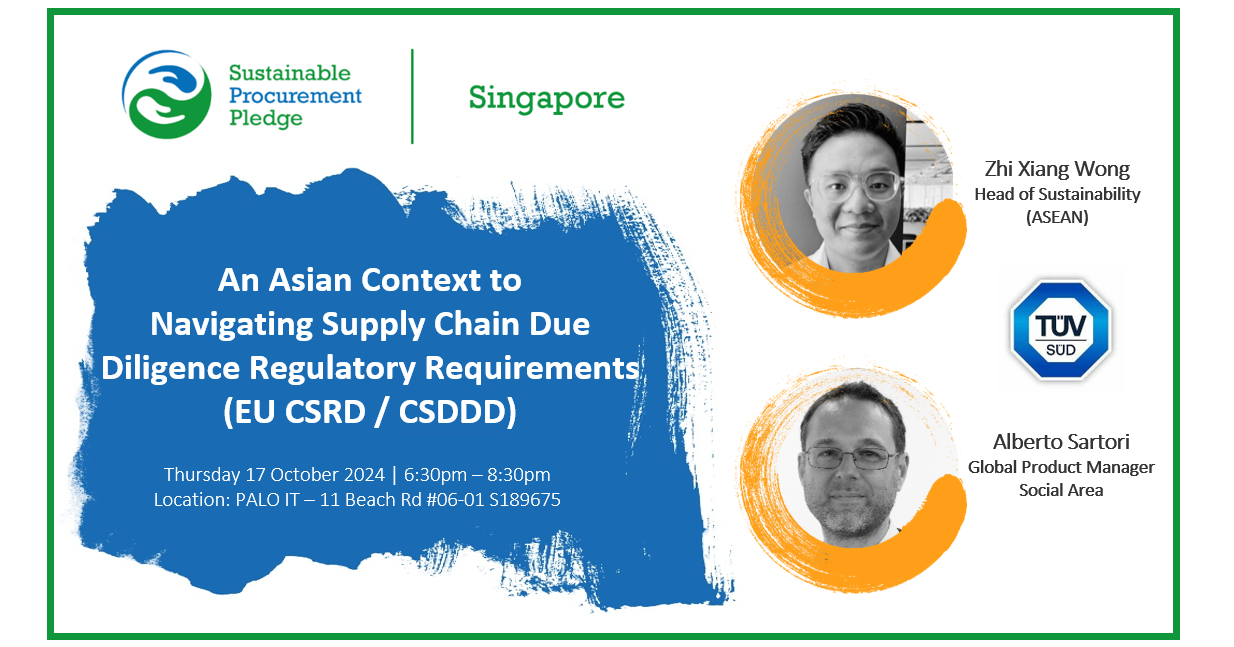 Sustainable Procurement Pledge

Singapore

An Asian Context to Navigating Supply Chain Due Diligence Regulatory Requirements (EU CSRD / CSDDD)

Thursday 17 October 2024 | 6:30pm – 8:30pm
Location: PALO IT – 11 Beach Rd #06-01 S189675

Zhi Xiang Wong
Head of Sustainability (ASEAN)

TÜV SÜD

Alberto Sartori
Global Product Manager Social Area